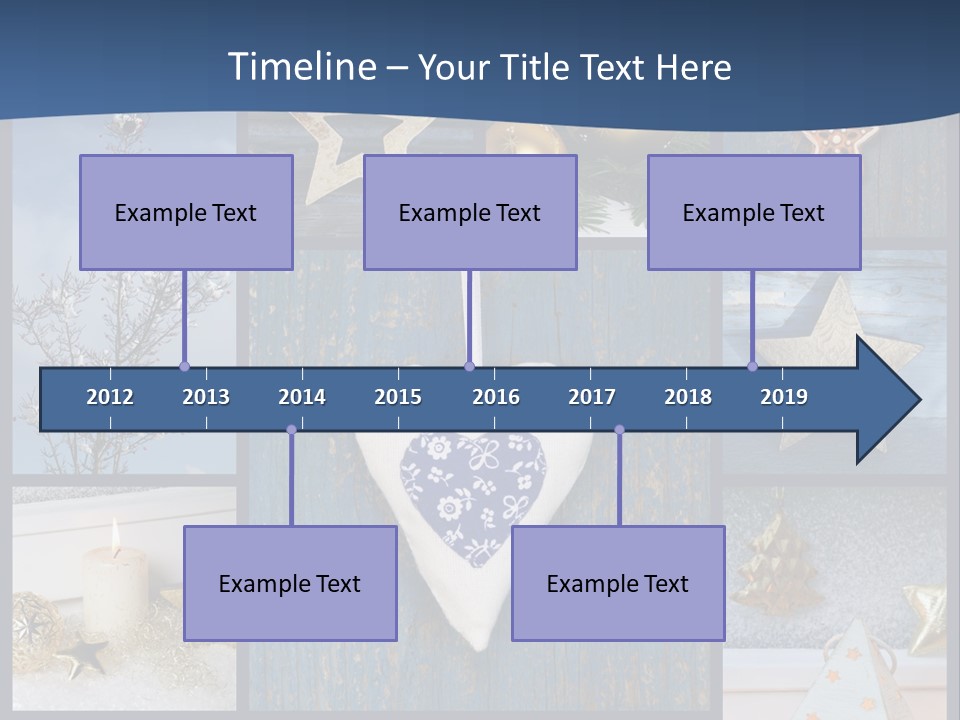 Timeline – Your Title Text Here

Example Text

Example Text

Example Text

2012 2013 2014 2015 2016 2017 2018 2019

Example Text

Example Text